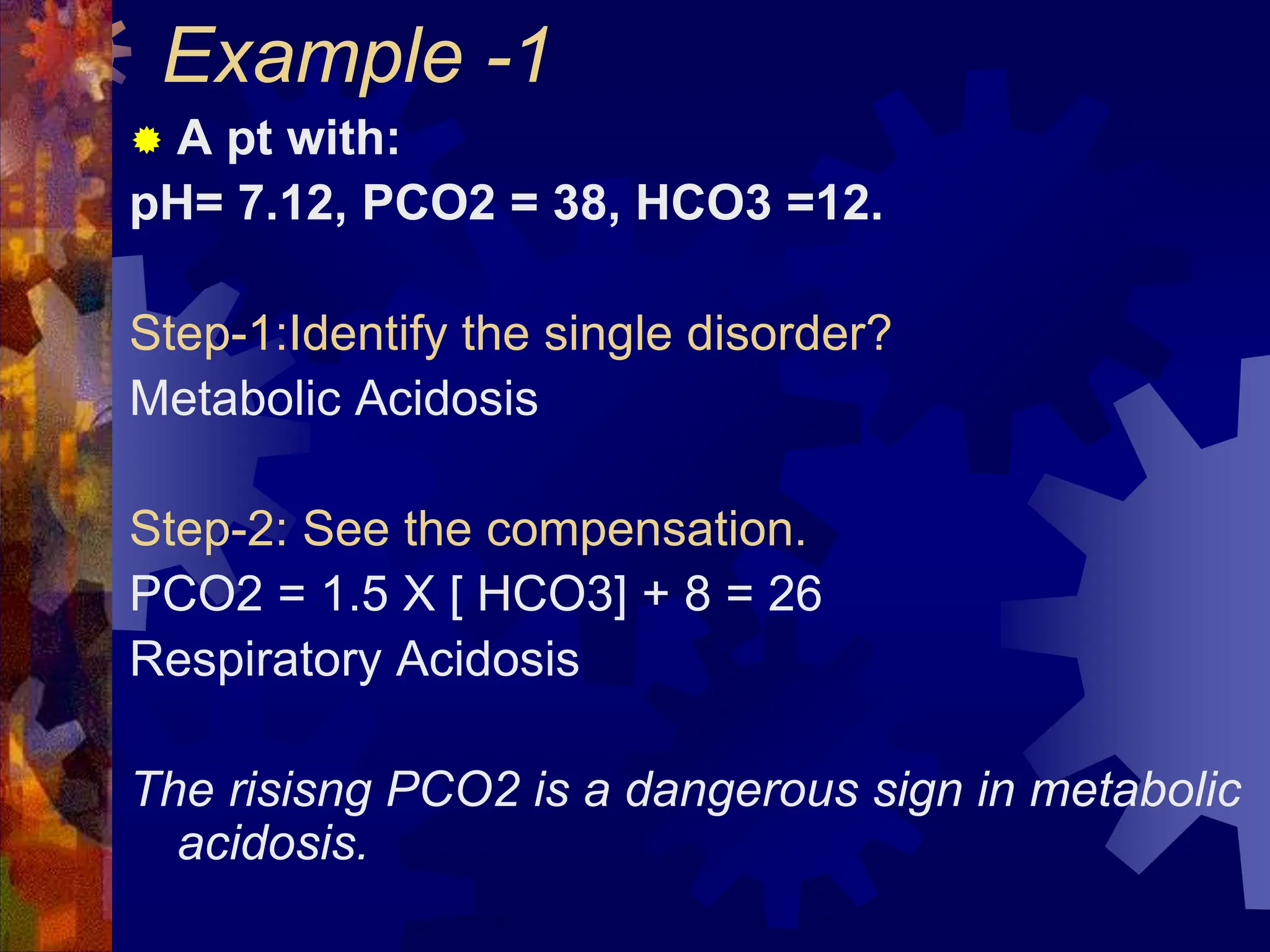 Example -1

A pt with:

pH= 7.12, PCO2 = 38, HCO3 =12.

Step-1:Identify the single disorder?

Metabolic Acidosis

Step-2: See the compensation.

PCO2 = 1.5 X [ HCO3] + 8 = 26

Respiratory Acidosis

The risisng PCO2 is a dangerous sign in metabolic acidosis.